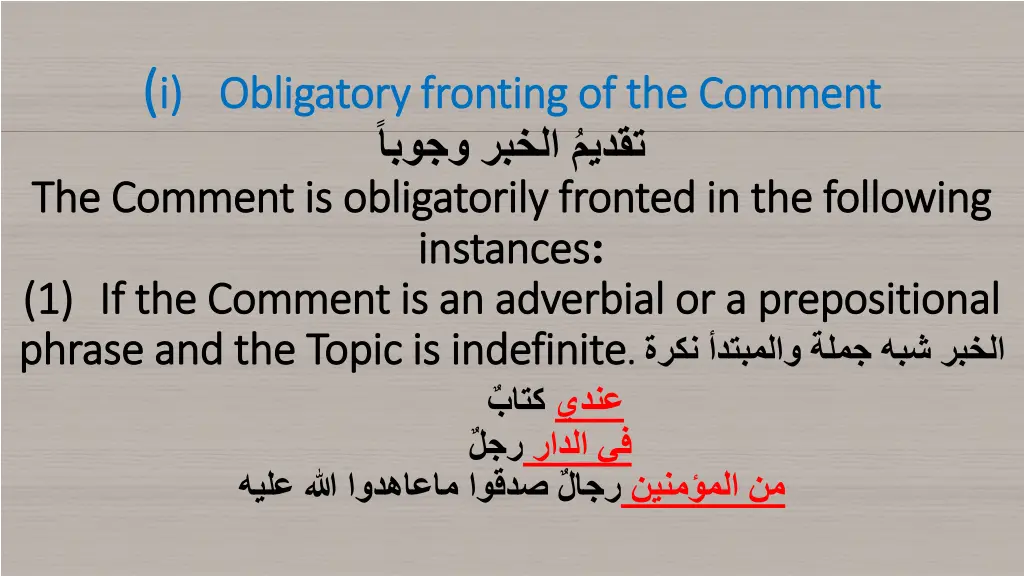 (i) Obligatory fronting of the Comment

تقديمُ الخبر وجوباً

The Comment is obligatorily fronted in the following instances:

(1) If the Comment is an adverbial or a prepositional phrase and the Topic is indefinite. الخبر شبه جملة والمبتدأ نكرة

عندي كتابٌ

فى الدار رجلٌ

من المؤمنين رجالٌ صدقوا ماعاهدوا الله عليه